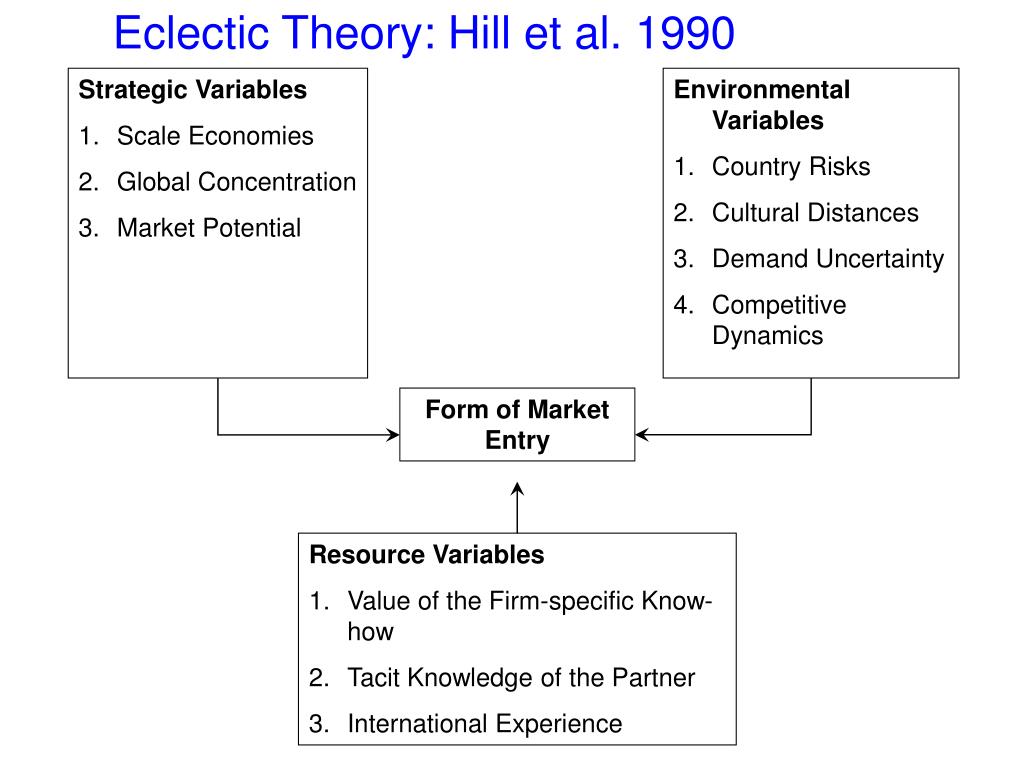 Eclectic Theory: Hill et al. 1990

Strategic Variables
1. Scale Economies
2. Global Concentration
3. Market Potential

Environmental Variables
1. Country Risks
2. Cultural Distances
3. Demand Uncertainty
4. Competitive Dynamics

Form of Market Entry

Resource Variables
1. Value of the Firm-specific Know-how
2. Tacit Knowledge of the Partner
3. International Experience